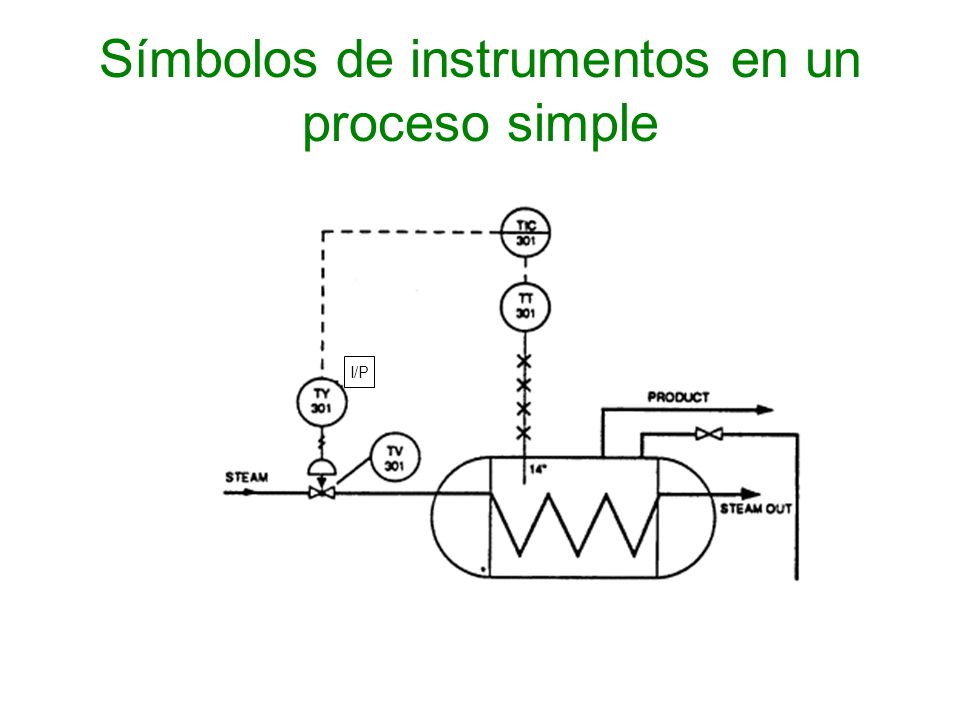 Símbolos de instrumentos en un proceso simple

TIC
301

TT
301

I/P

TY
301

TV
301

PRODUCT

STEAM

14"

STEAM OUT